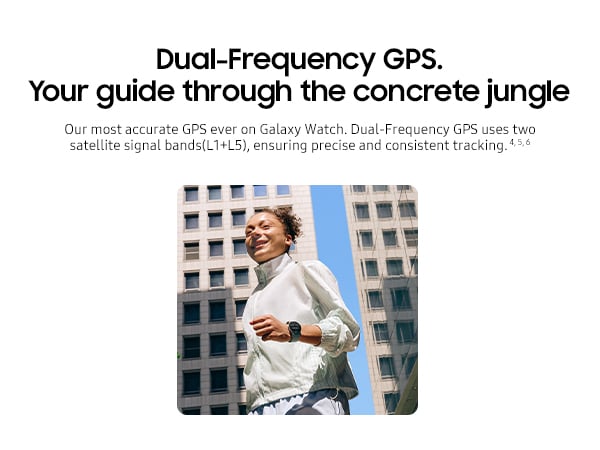 Dual-Frequency GPS.
Your guide through the concrete jungle

Our most accurate GPS ever on Galaxy Watch. Dual-Frequency GPS uses two satellite signal bands(L1+L5), ensuring precise and consistent tracking. $^{4, 5, 6}$